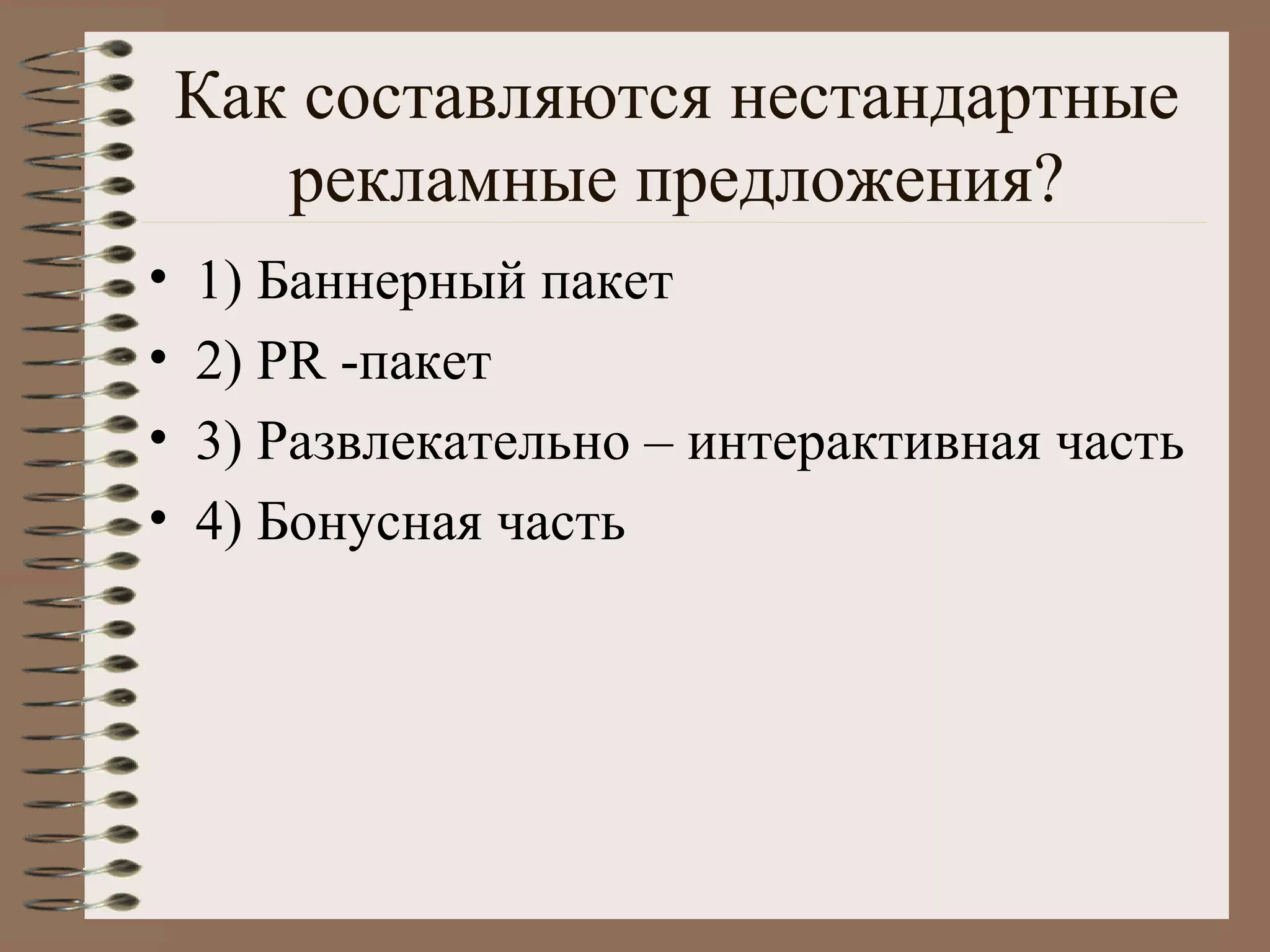 Как составляются нестандартные рекламные предложения?

• 1) Баннерный пакет
• 2) PR -пакет
• 3) Развлекательно – интерактивная часть
• 4) Бонусная часть